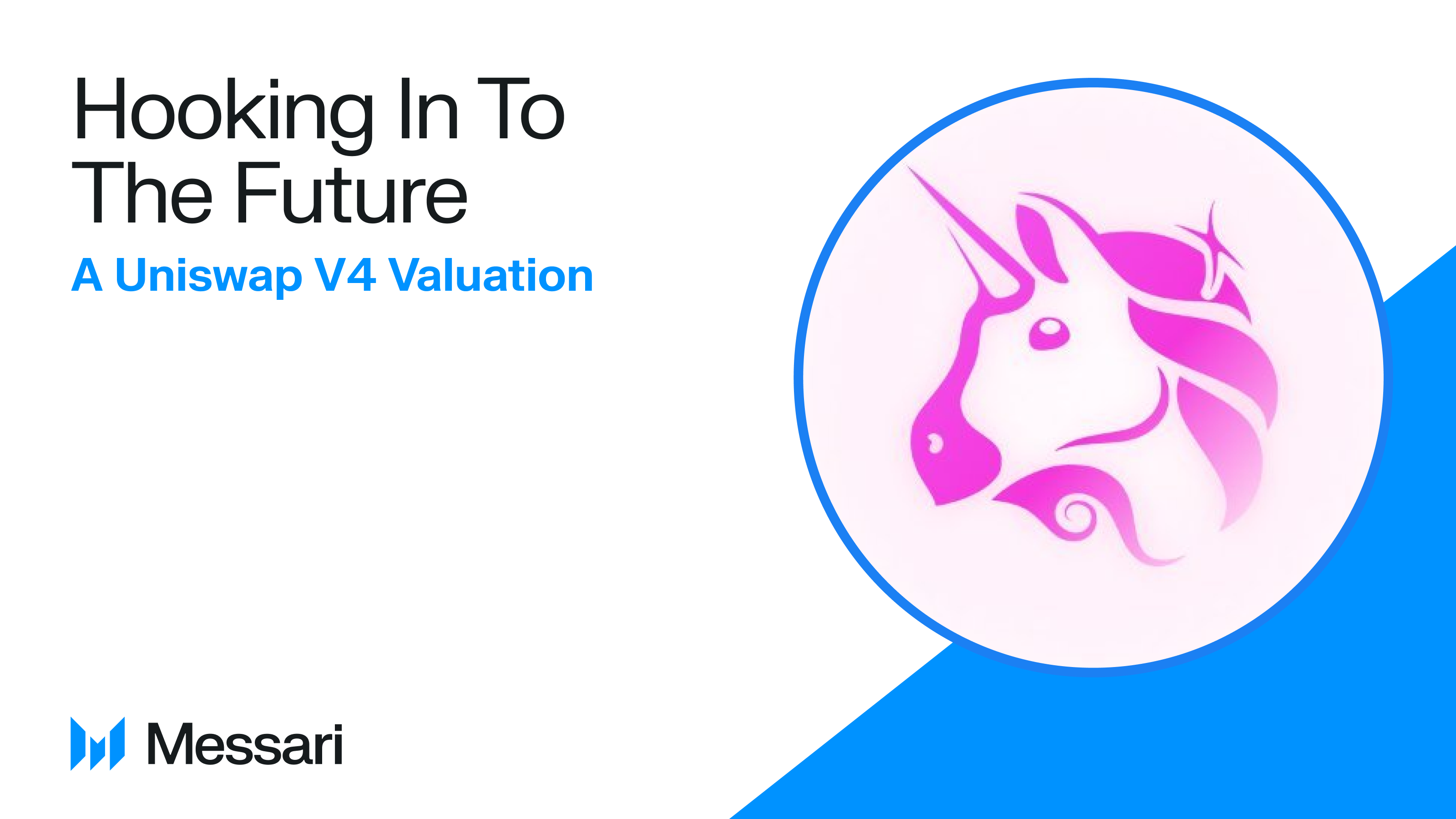 Hooking In To The Future

A Uniswap V4 Valuation

Messari